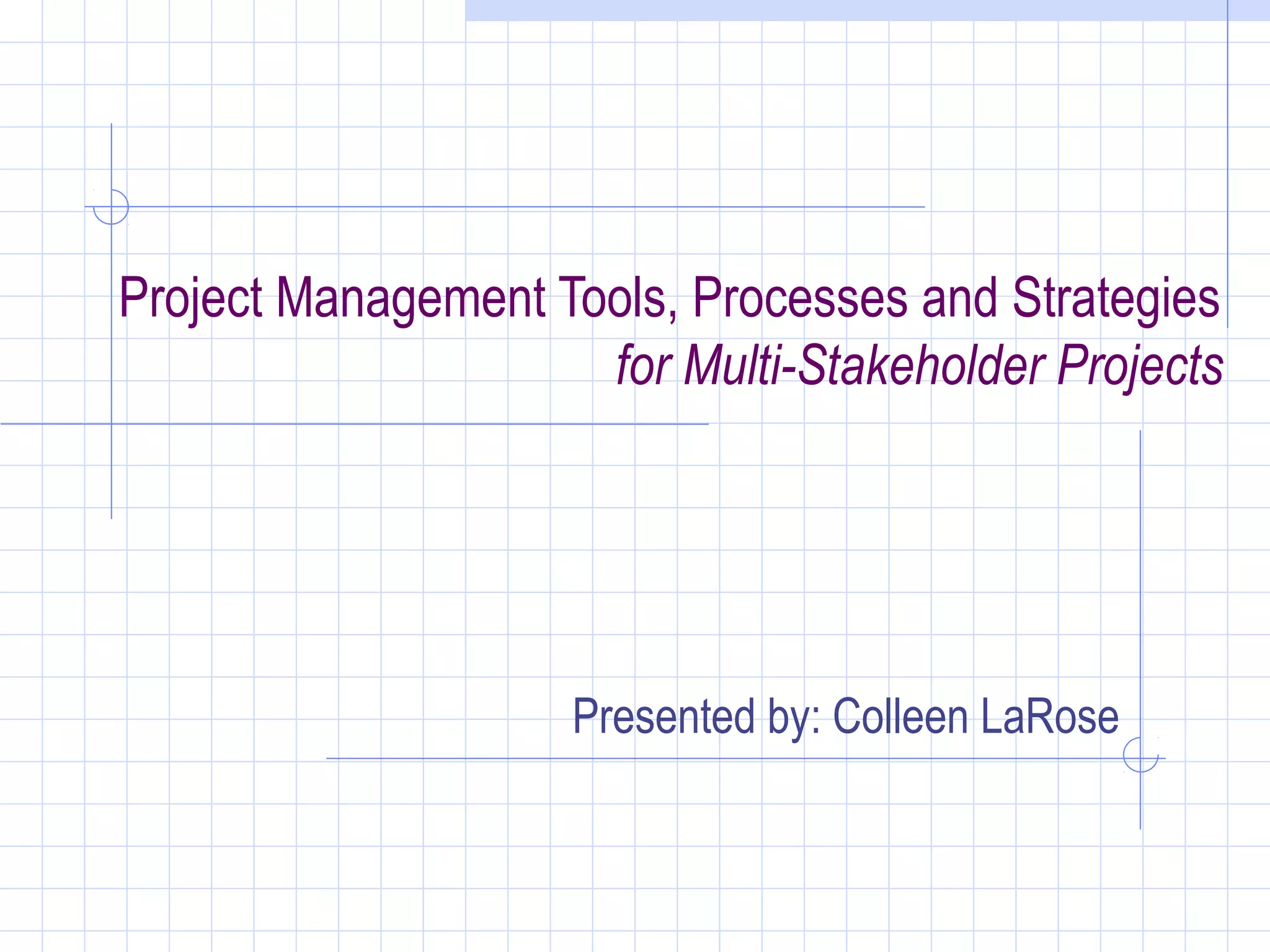 Project Management Tools, Processes and Strategies
for Multi-Stakeholder Projects

Presented by: Colleen LaRose